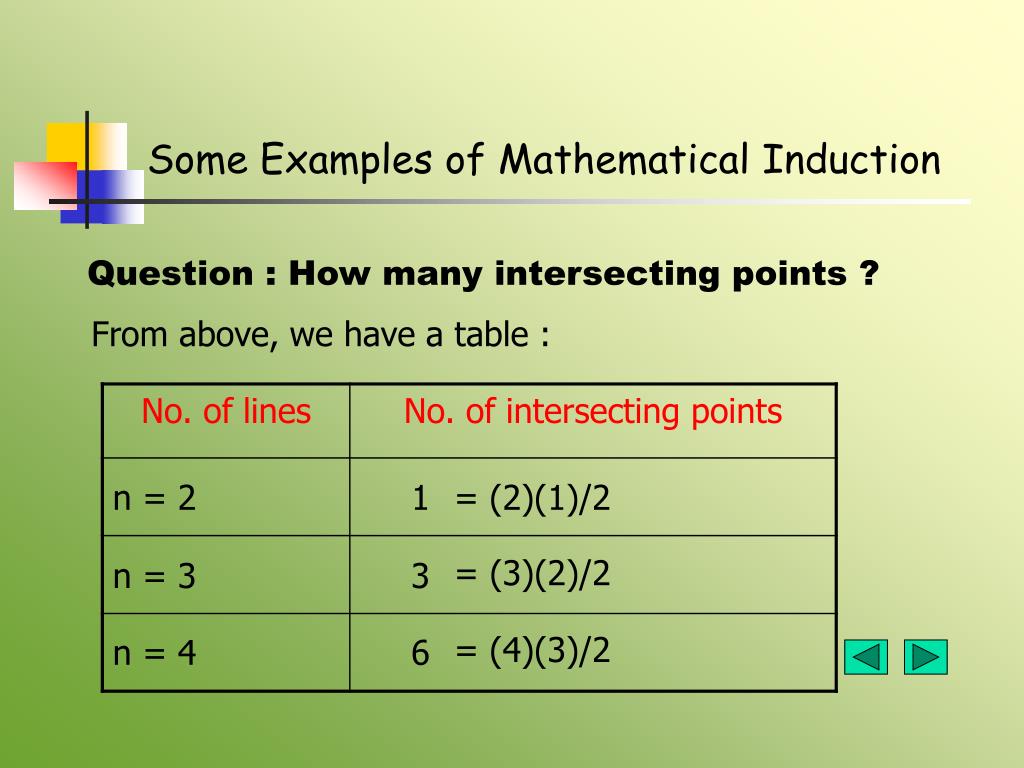 Some Examples of Mathematical Induction

Question : How many intersecting points ?

From above, we have a table :

| No. of lines | No. of intersecting points |
|---|---|
| n = 2 | 1 = (2)(1)/2 |
| n = 3 | 3 = (3)(2)/2 |
| n = 4 | 6 = (4)(3)/2 |